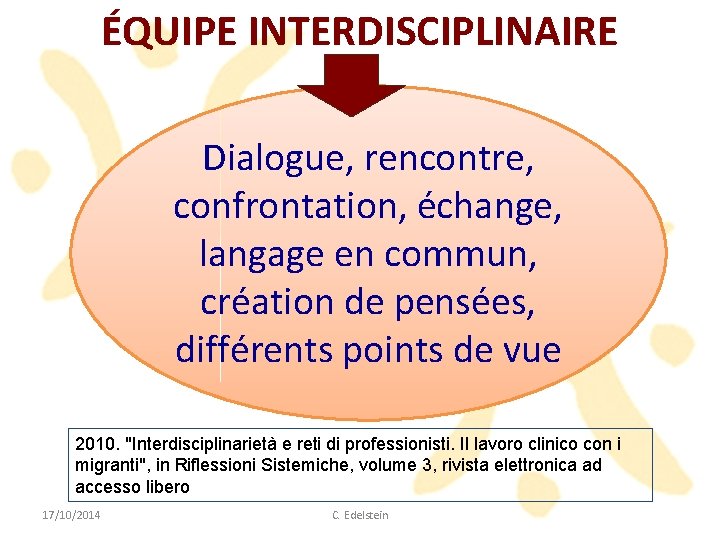 ÉQUIPE INTERDISCIPLINAIRE

Dialogue, rencontre, confrontation, échange, langage en commun, création de pensées, différents points de vue

2010. "Interdisciplinarietà e reti di professionisti. Il lavoro clinico con i migranti", in Riflessioni Sistemiche, volume 3, rivista elettronica ad accesso libero

17/10/2014

C. Edelstein